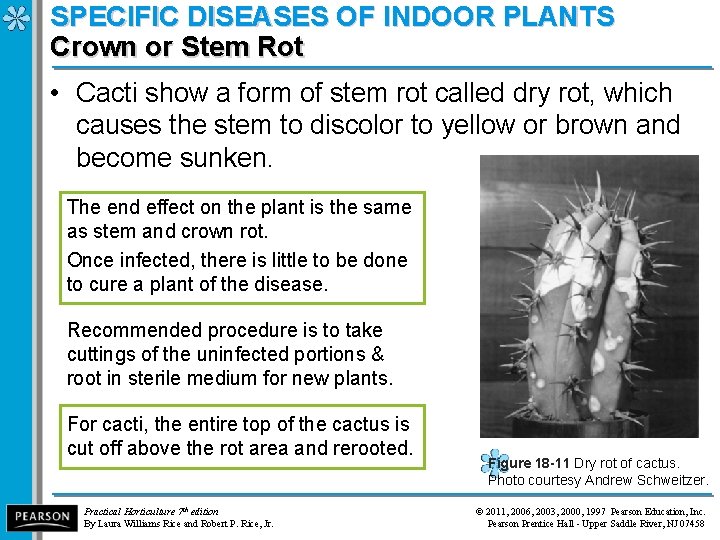 SPECIFIC DISEASES OF INDOOR PLANTS
Crown or Stem Rot

• Cacti show a form of stem rot called dry rot, which causes the stem to discolor to yellow or brown and become sunken.

The end effect on the plant is the same as stem and crown rot.
Once infected, there is little to be done to cure a plant of the disease.

Recommended procedure is to take cuttings of the uninfected portions & root in sterile medium for new plants.

For cacti, the entire top of the cactus is cut off above the rot area and rerooted.

Figure 18-11 Dry rot of cactus. Photo courtesy Andrew Schweitzer.

PEARSON

Practical Horticulture 7th edition
By Laura Williams Rice and Robert P. Rice, Jr.

© 2011, 2006, 2003, 2000, 1997 Pearson Education, Inc.
Pearson Prentice Hall - Upper Saddle River, NJ 07458